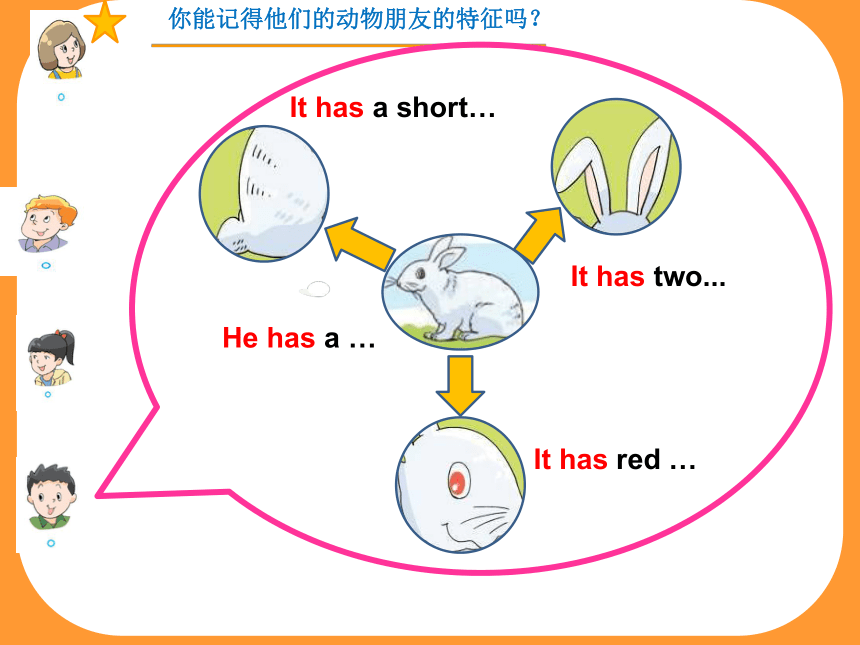 你能记得他们的动物朋友的特征吗？

It has a short…

It has two...

He has a …

It has red …